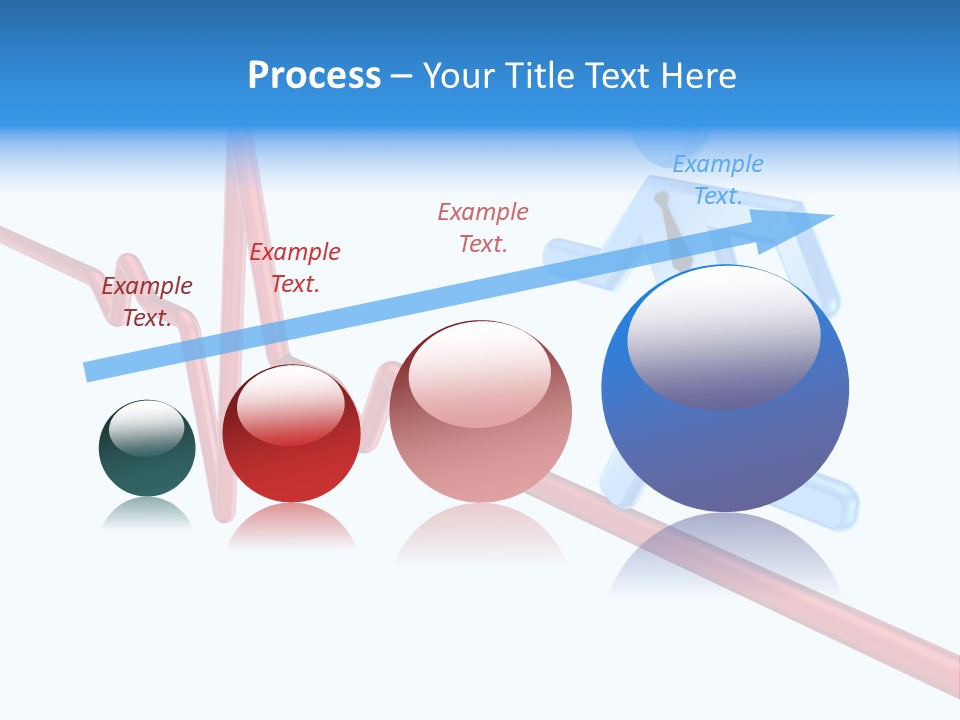 Process – Your Title Text Here

Example Text.

Example Text.

Example Text.

Example Text.